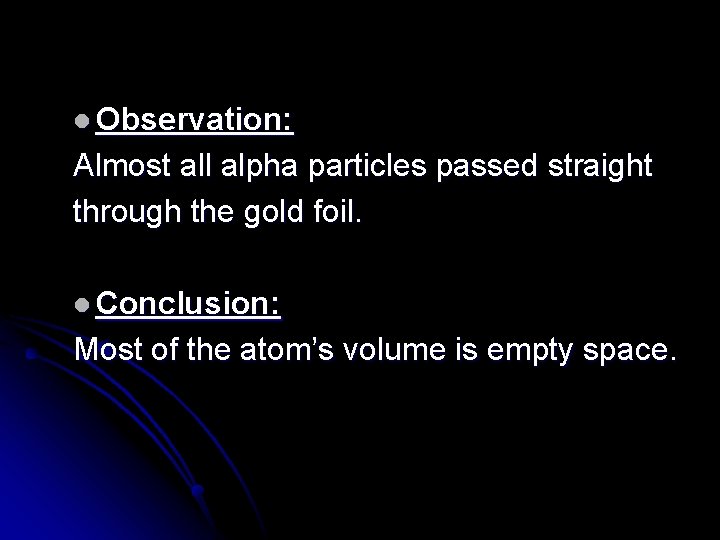 • Observation:

Almost all alpha particles passed straight through the gold foil.

• Conclusion:

Most of the atom's volume is empty space.